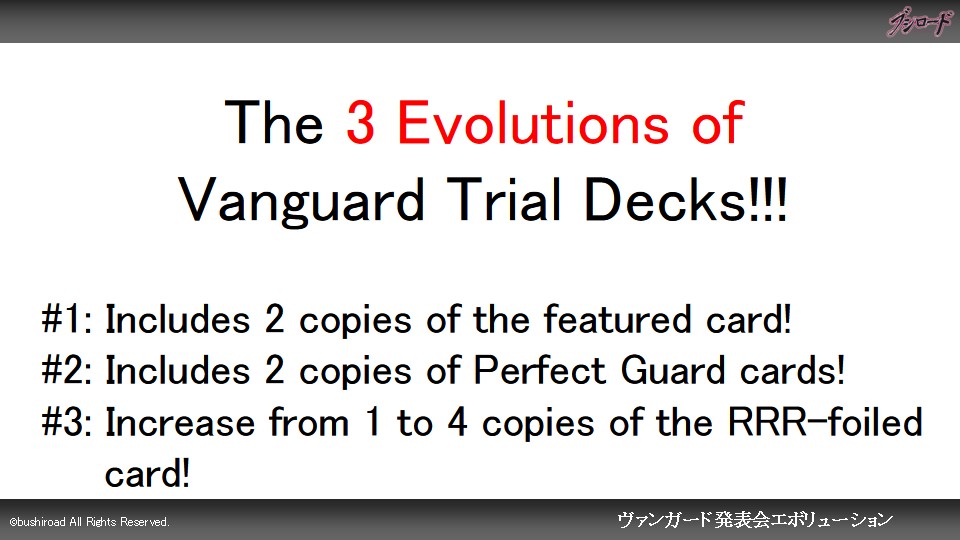 ブシロード

The 3 Evolutions of Vanguard Trial Decks!!!

#1: Includes 2 copies of the featured card!
#2: Includes 2 copies of Perfect Guard cards!
#3: Increase from 1 to 4 copies of the RRR-foiled card!

©bushiroad All Rights Reserved.

ヴァンガード発表会エボリューション